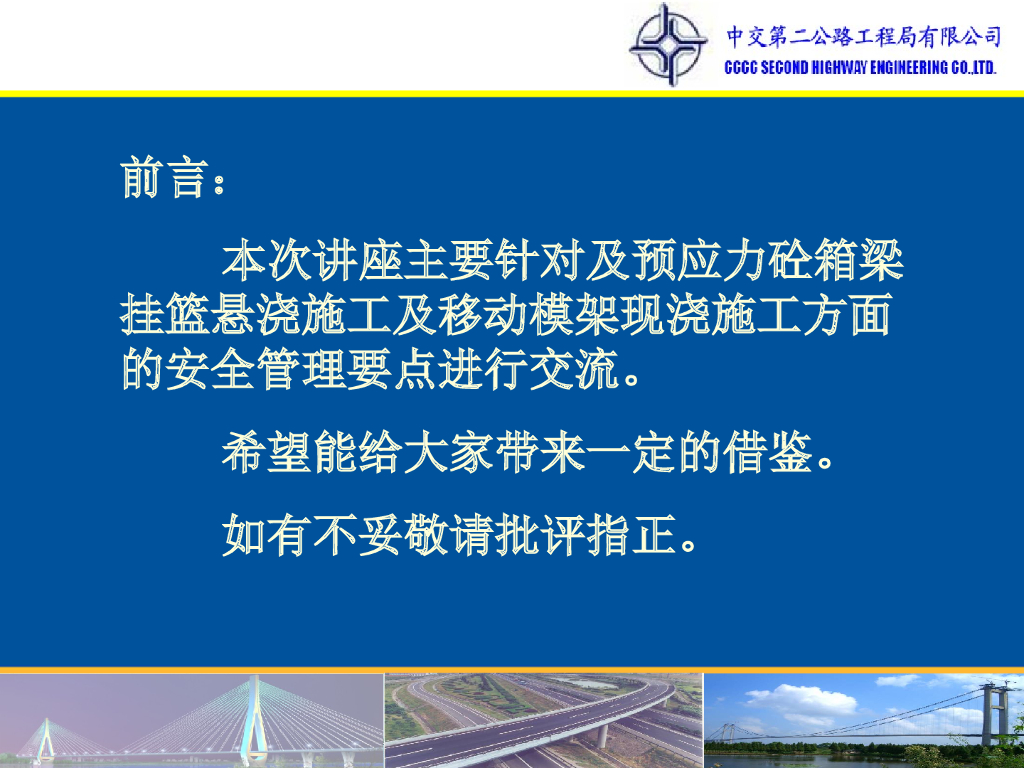 中交第二公路工程局有限公司
CCCC SECOND HIGHWAY ENGINEERING CO.,LTD.

前言：

本次讲座主要针对及预应力砼箱梁挂篮悬浇施工及移动模架现浇施工方面的安全管理要点进行交流。

希望能给大家带来一定的借鉴。

如有不妥敬请批评指正。